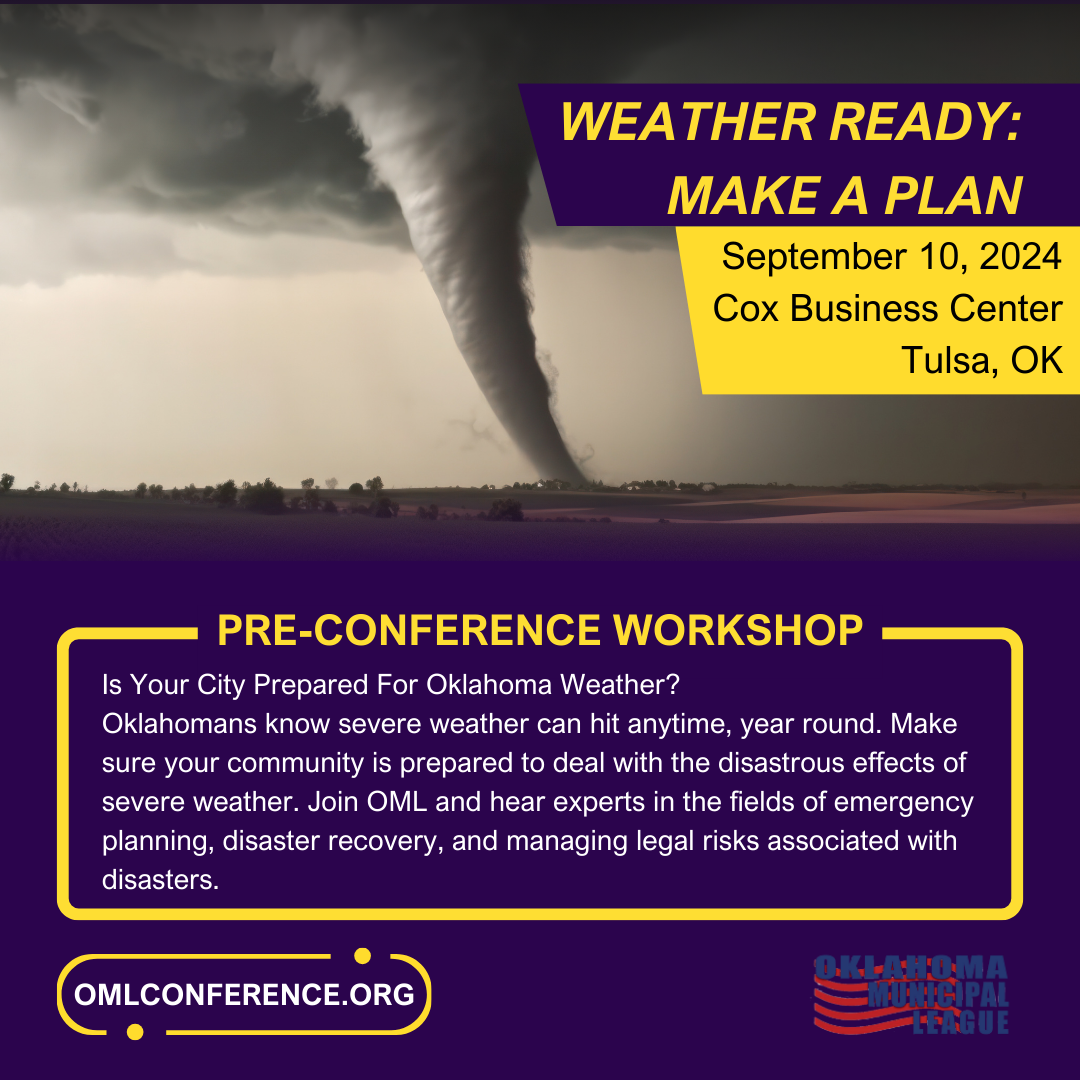 WEATHER READY: MAKE A PLAN

September 10, 2024
Cox Business Center
Tulsa, OK

PRE-CONFERENCE WORKSHOP

Is Your City Prepared For Oklahoma Weather?
Oklahomans know severe weather can hit anytime, year round. Make sure your community is prepared to deal with the disastrous effects of severe weather. Join OML and hear experts in the fields of emergency planning, disaster recovery, and managing legal risks associated with disasters.

OMLCONFERENCE.ORG

OKLAHOMA MUNICIPAL LEAGUE